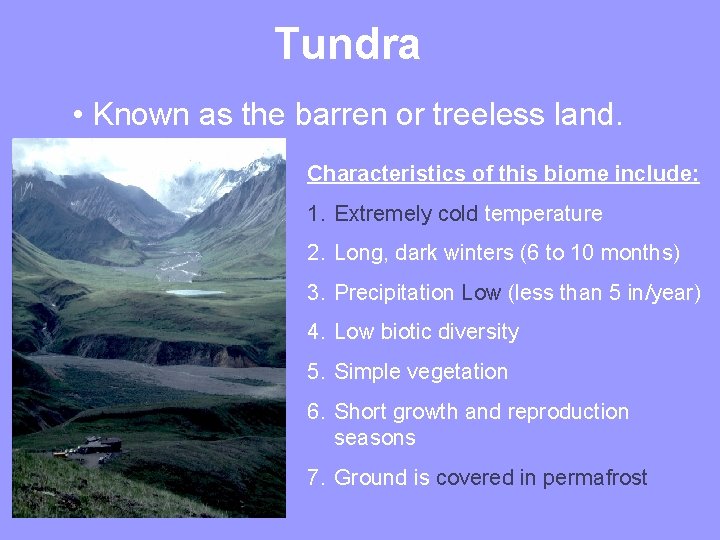 Tundra

• Known as the barren or treeless land.

Characteristics of this biome include:

1. Extremely cold temperature
2. Long, dark winters (6 to 10 months)
3. Precipitation Low (less than 5 in/year)
4. Low biotic diversity
5. Simple vegetation
6. Short growth and reproduction seasons
7. Ground is covered in permafrost